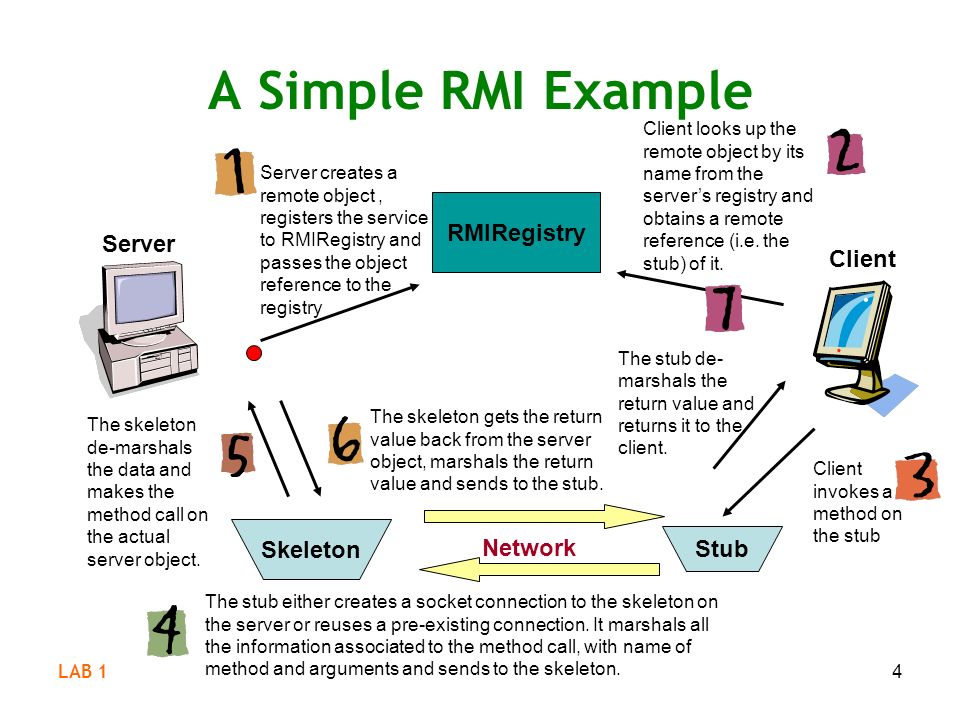 A Simple RMI Example

1

Server creates a remote object , registers the service to RMIRegistry and passes the object reference to the registry

RMIRegistry

Client looks up the remote object by its name from the server's registry and obtains a remote reference (i.e. the stub) of it.

2

Server

Client

7

The stub de-marshals the return value and returns it to the client.

The skeleton de-marshals the data and makes the method call on the actual server object.

5

6

The skeleton gets the return value back from the server object, marshals the return value and sends to the stub.

Client invokes a method on the stub

3

Skeleton

Network

Stub

4

The stub either creates a socket connection to the skeleton on the server or reuses a pre-existing connection. It marshals all the information associated to the method call, with name of method and arguments and sends to the skeleton.

LAB 1

4